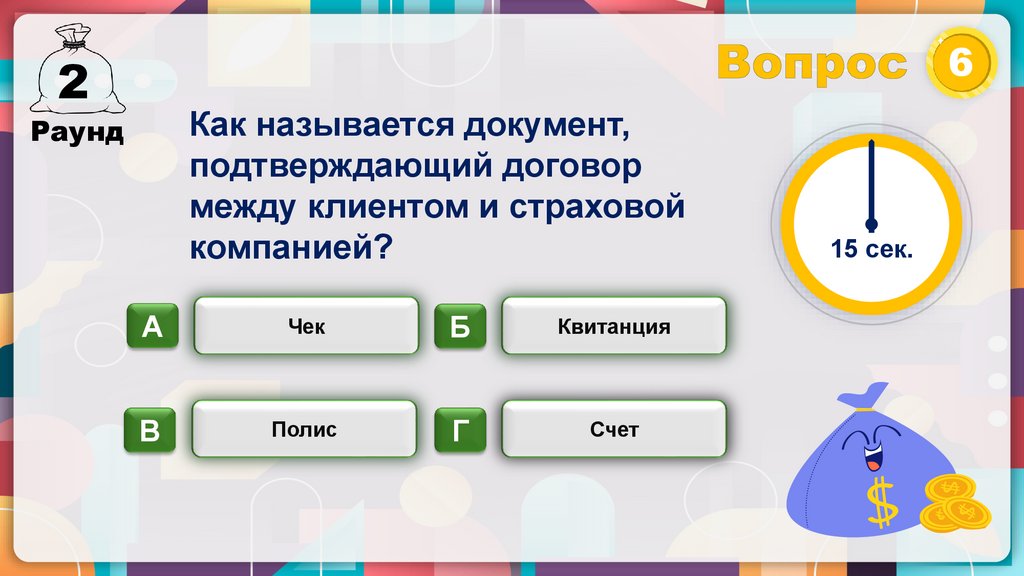 2
Раунд

Вопрос 6

Как называется документ, подтверждающий договор между клиентом и страховой компанией?

15 сек.

А Чек
Б Квитанция
В Полис
Г Счет

$